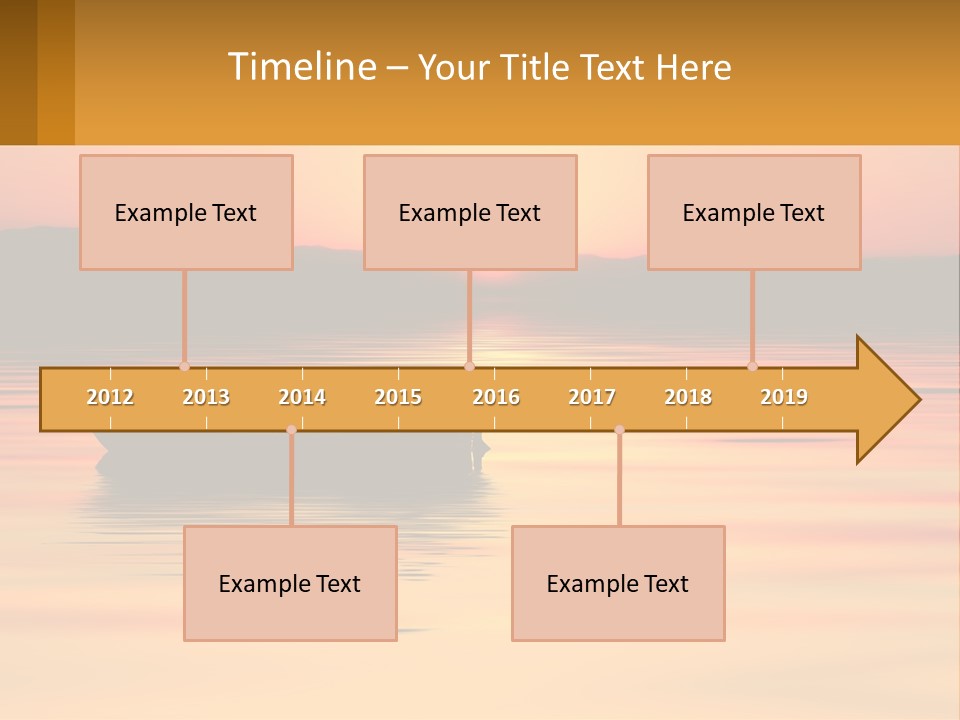 Timeline – Your Title Text Here

Example Text

Example Text

Example Text

2012 2013 2014 2015 2016 2017 2018 2019

Example Text

Example Text